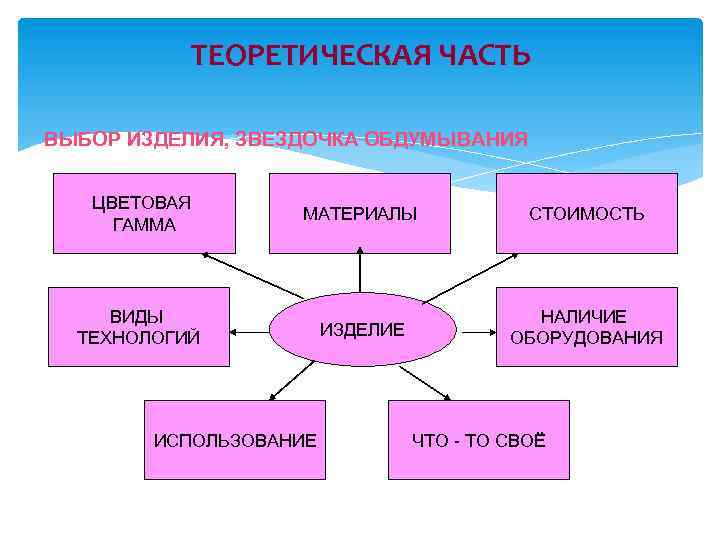 ТЕОРЕТИЧЕСКАЯ ЧАСТЬ

ВЫБОР ИЗДЕЛИЯ, ЗВЕЗДОЧКА ОБДУМЫВАНИЯ

ЦВЕТОВАЯ ГАММА

МАТЕРИАЛЫ

СТОИМОСТЬ

ВИДЫ ТЕХНОЛОГИЙ

ИЗДЕЛИЕ

НАЛИЧИЕ ОБОРУДОВАНИЯ

ИСПОЛЬЗОВАНИЕ

ЧТО - ТО СВОЁ